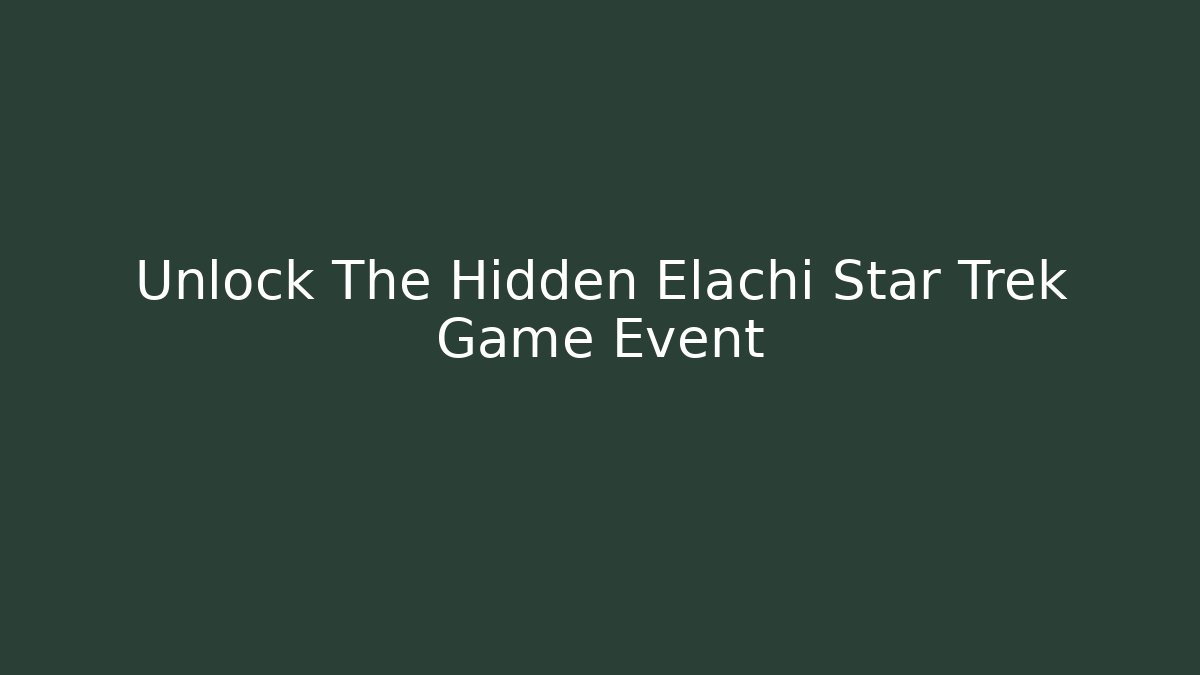 Unlock The Hidden Elachi Star Trek Game Event